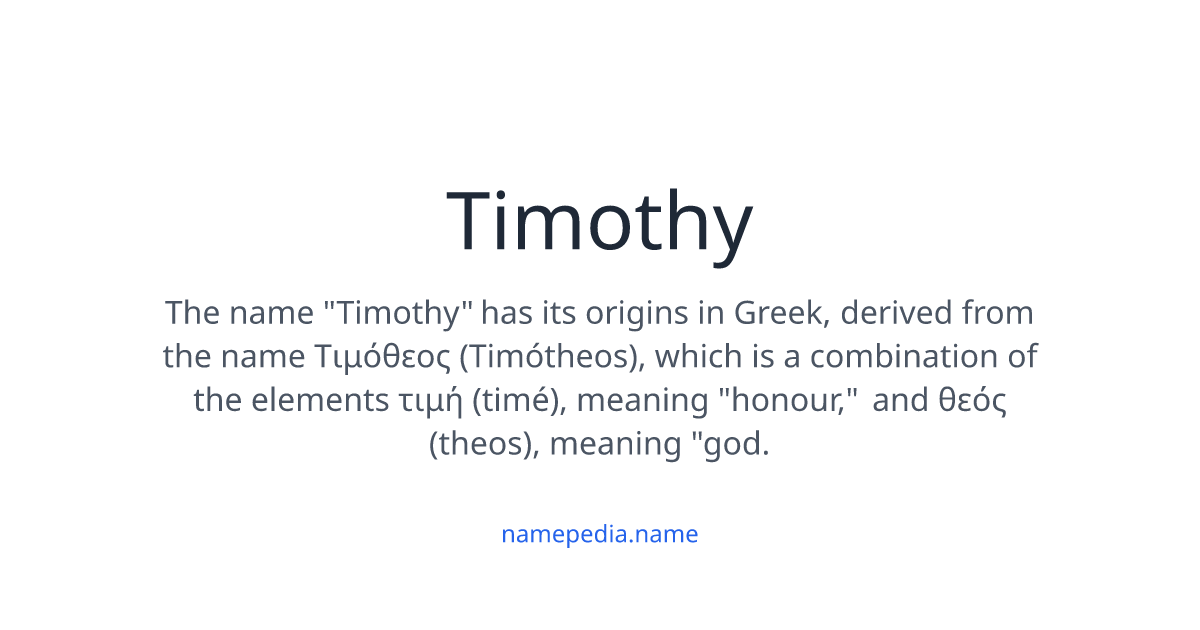 Timothy

The name "Timothy" has its origins in Greek, derived from the name Τιμόθεος (Timótheos), which is a combination of the elements τιμή (timé), meaning "honour," and θεός (theos), meaning "god.

namepedia.name